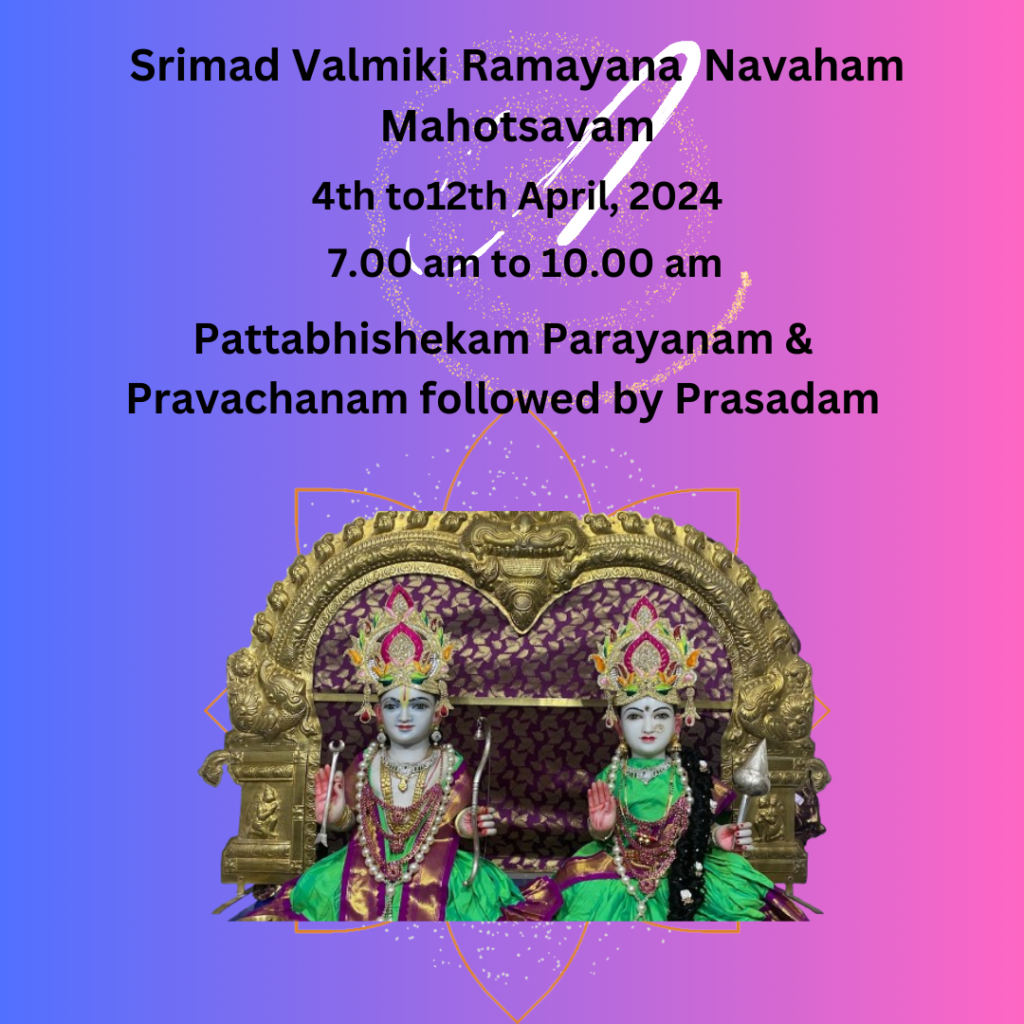 Srimad Valmiki Ramayana Navaham Mahotsavam

4th to12th April, 2024

7.00 am to 10.00 am

Pattabhishekam Parayanam & Pravachanam followed by Prasadam